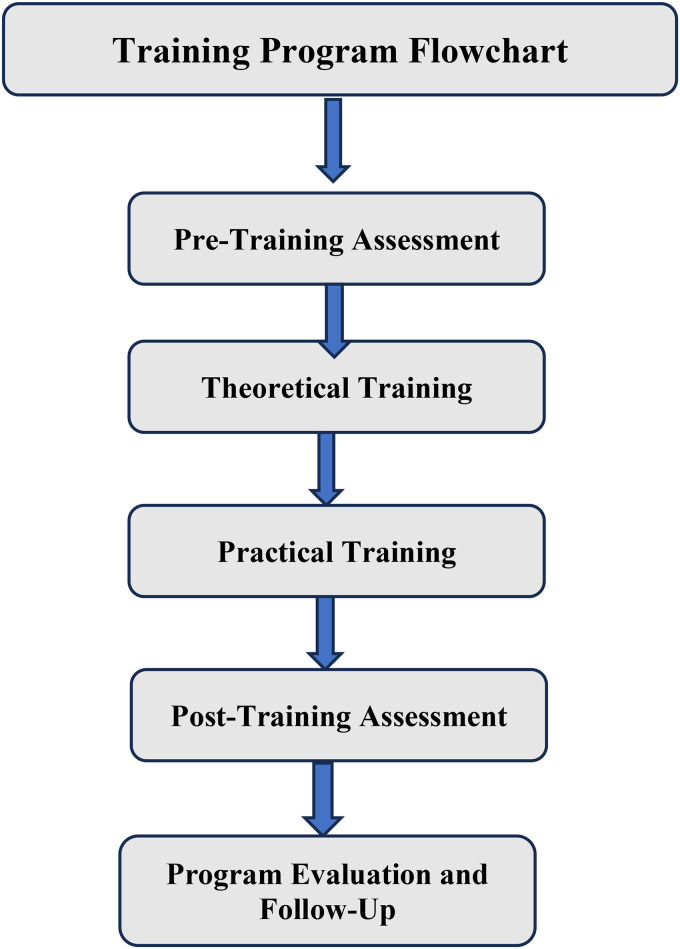 Training Program Flowchart

Pre-Training Assessment

Theoretical Training

Practical Training

Post-Training Assessment

Program Evaluation and Follow-Up